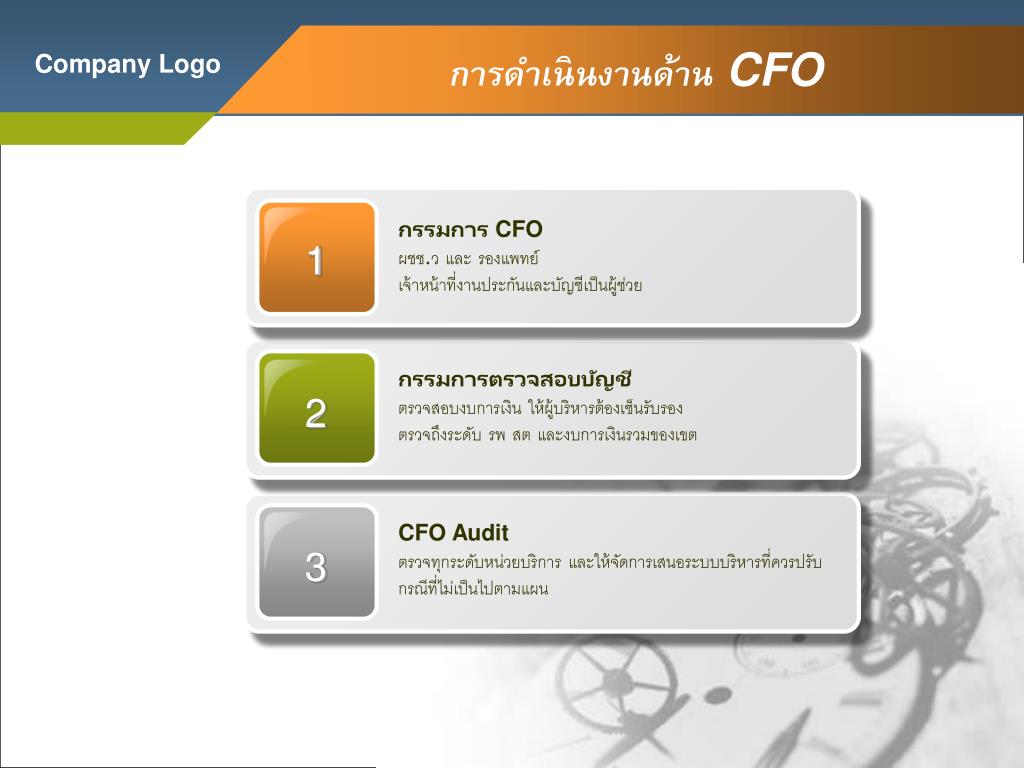 Company Logo

การดำเนินงานด้าน CFO

1

กรรมการ CFO

ผชช.ว และ รองแพทย์
เจ้าหน้าที่งานประกันและบัญชีเป็นผู้ช่วย

2

กรรมการตรวจสอบบัญชี

ตรวจสอบงบการเงิน ให้ผู้บริหารต้องเซ็นรับรอง
ตรวจถึงระดับ รพ สต และงบการเงินรวมของเขต

3

CFO Audit

ตรวจทุกระดับหน่วยบริการ และให้จัดการเสนอระบบบริหารที่ควรปรับ กรณีที่ไม่เป็นไปตามแผน